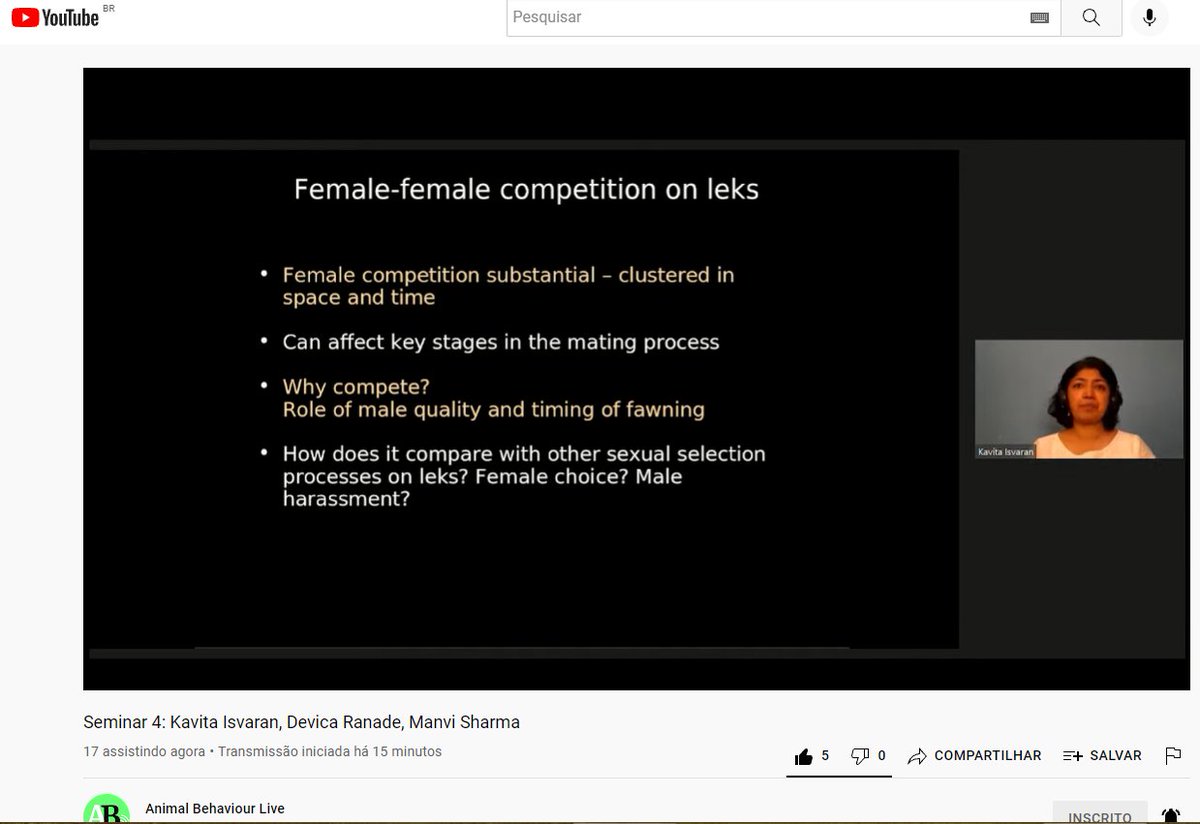 YouTube BR

Pesquisar

Female-female competition on leks

• Female competition substantial – clustered in space and time

• Can affect key stages in the mating process

• Why compete?
Role of male quality and timing of fawning

• How does it compare with other sexual selection processes on leks? Female choice? Male harassment?

Kavita Isvaran

Seminar 4: Kavita Isvaran, Devica Ranade, Manvi Sharma

17 assistindo agora • Transmissão iniciada há 15 minutos

5 0 COMPARTILHAR SALVAR

AB

Animal Behaviour Live

INSCRITO